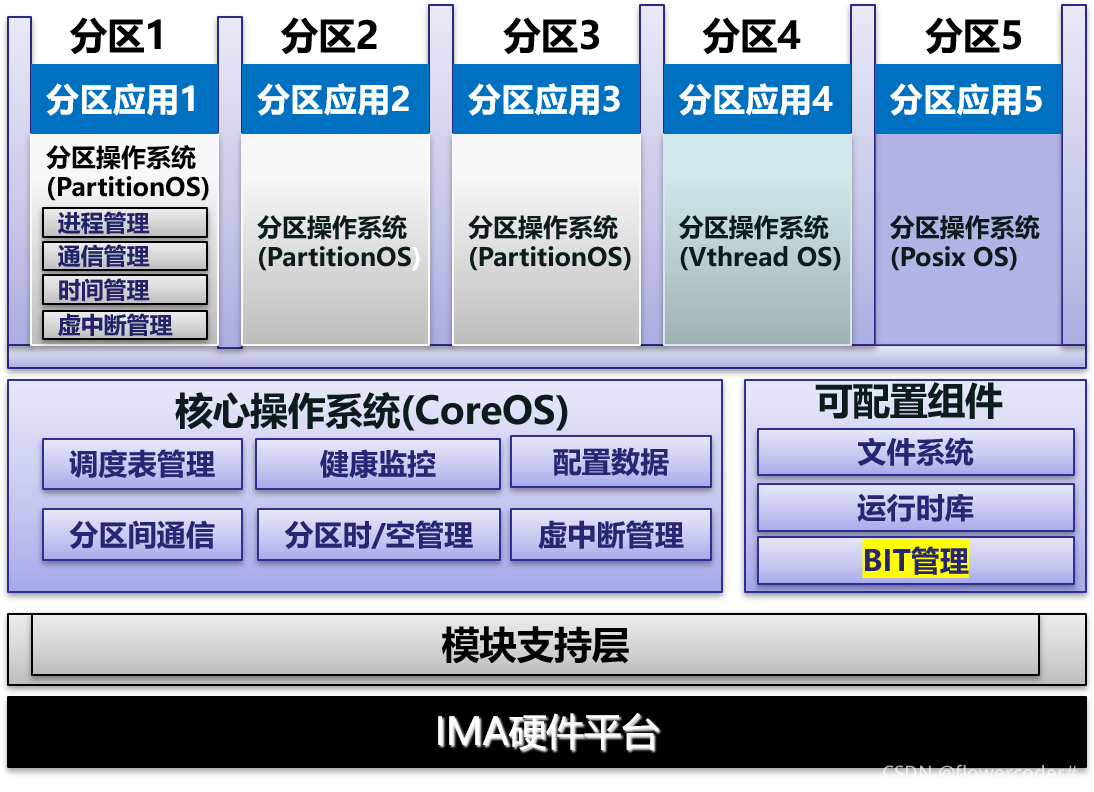 分区1

分区应用1

分区操作系统 (PartitionOS)

进程管理

通信管理

时间管理

虚中断管理

分区2

分区应用2

分区操作系统 (PartitionOS)

分区3

分区应用3

分区操作系统 (PartitionOS)

分区4

分区应用4

分区操作系统 (Vthread OS)

分区5

分区应用5

分区操作系统 (Posix OS)

核心操作系统(CoreOS)

调度表管理

健康监控

配置数据

分区间通信

分区时/空管理

虚中断管理

可配置组件

文件系统

运行时库

BIT管理

模块支持层

IMA硬件平台

CSDN @flowercoder#